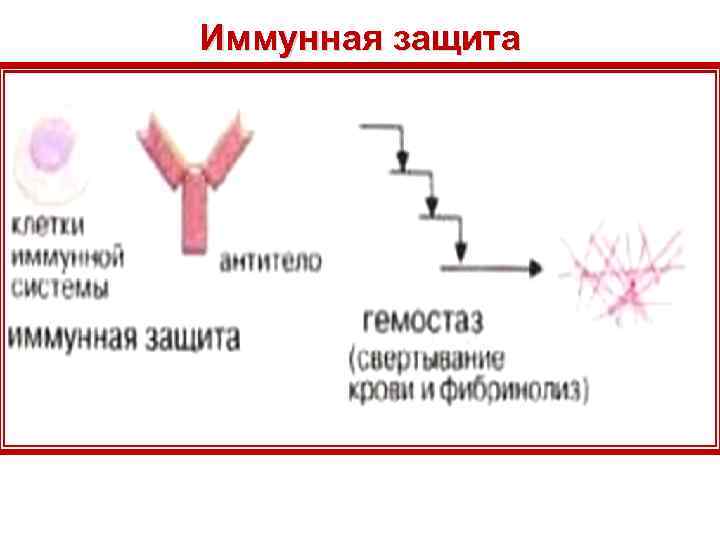 Иммунная защита

клетки иммунной системы

антитело

иммунная защита

гемостаз (свертывание крови и фибринолиз)